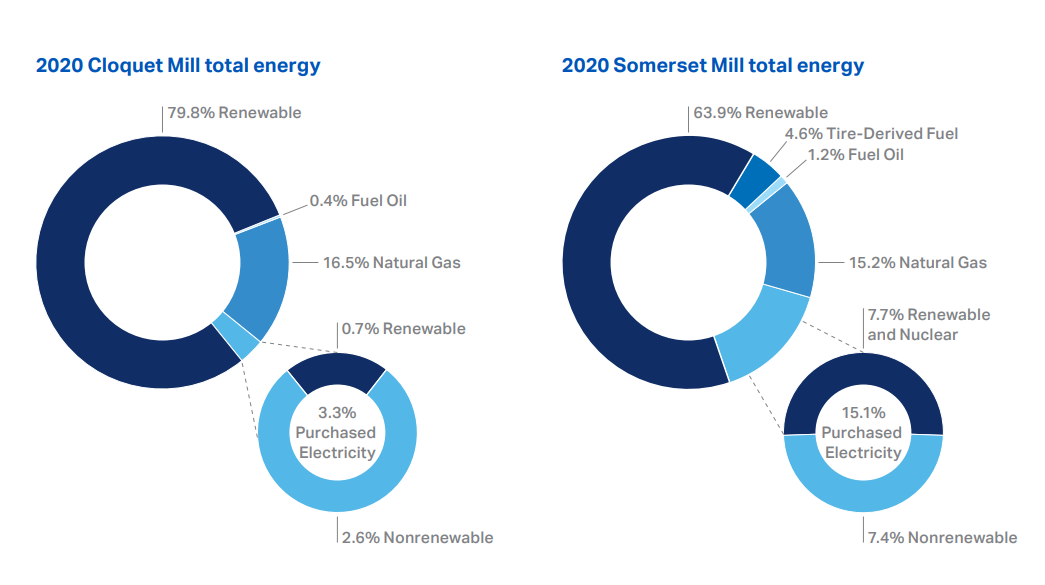 2020 Cloquet Mill total energy

79.8% Renewable

0.4% Fuel Oil

16.5% Natural Gas

0.7% Renewable

3.3% Purchased Electricity

2.6% Nonrenewable

2020 Somerset Mill total energy

63.9% Renewable

4.6% Tire-Derived Fuel

1.2% Fuel Oil

15.2% Natural Gas

7.7% Renewable and Nuclear

15.1% Purchased Electricity

7.4% Nonrenewable